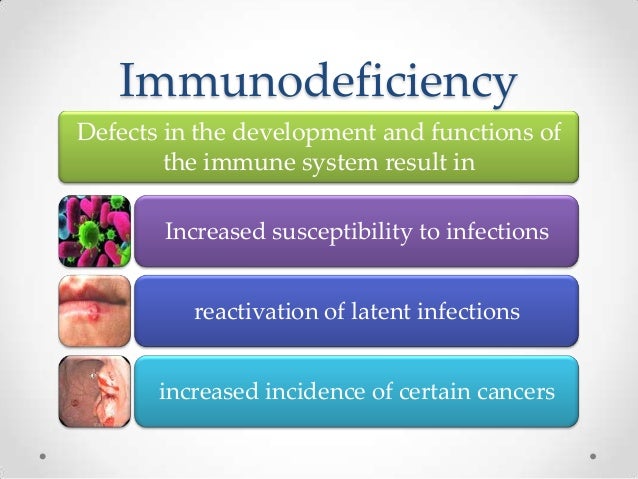 Immunodeficiency

Defects in the development and functions of the immune system result in

Increased susceptibility to infections

reactivation of latent infections

increased incidence of certain cancers